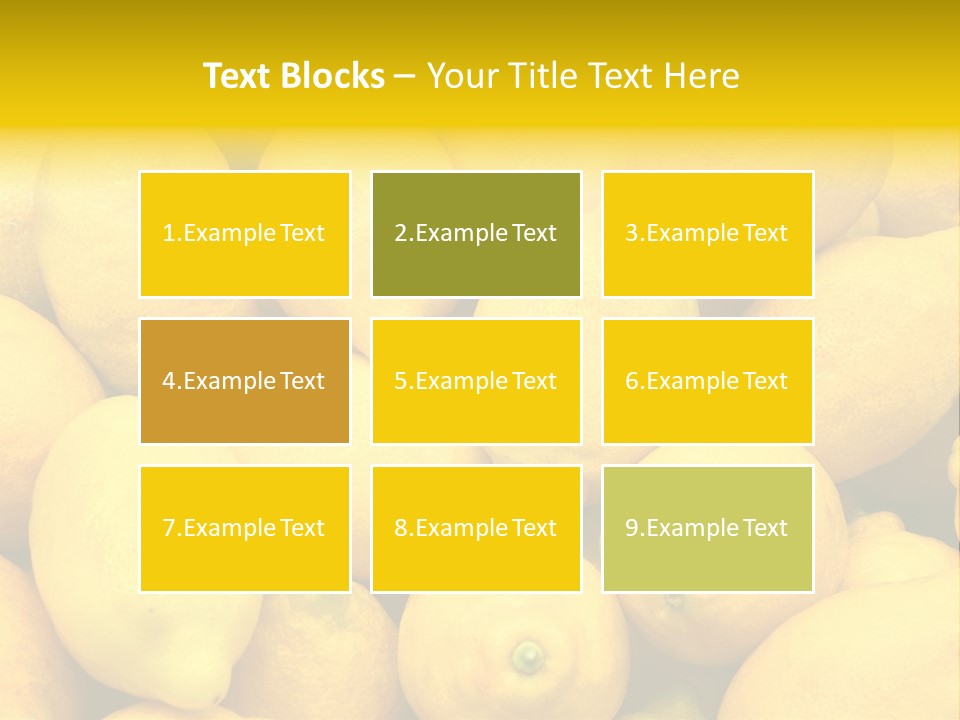 Text Blocks – Your Title Text Here

1.Example Text

2.Example Text

3.Example Text

4.Example Text

5.Example Text

6.Example Text

7.Example Text

8.Example Text

9.Example Text